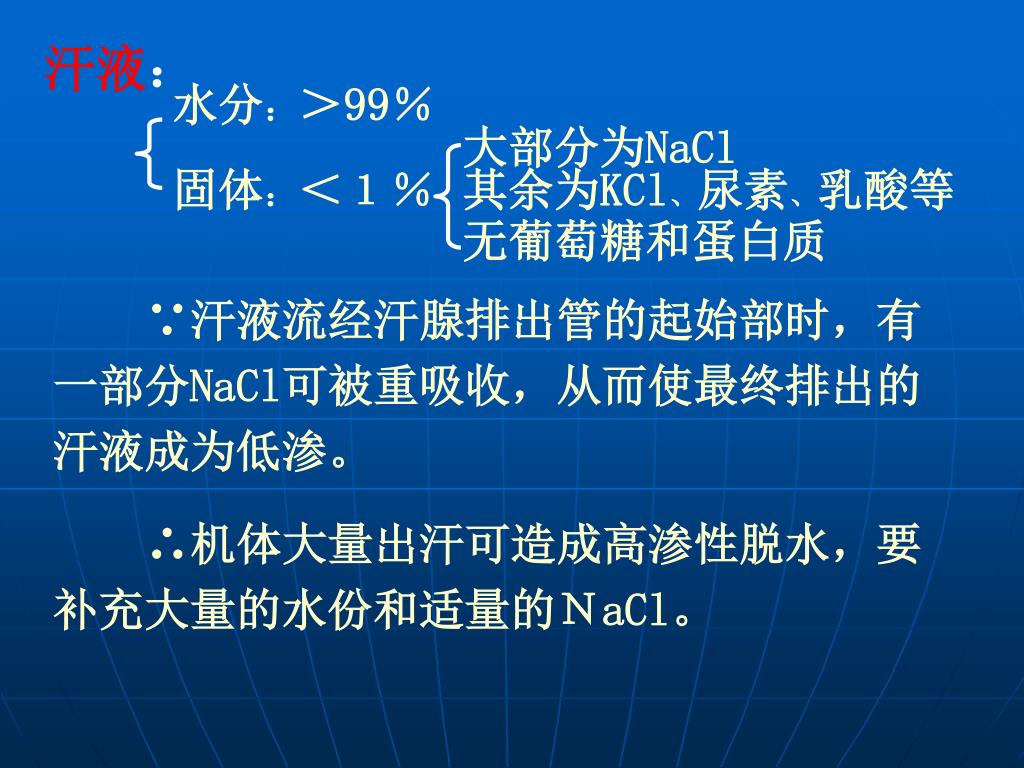 汗液：

水分：＞99％

固体：＜１％

大部分为NaCl

其余为KCl、尿素、乳酸等

无葡萄糖和蛋白质

∵汗液流经汗腺排出管的起始部时，有一部分NaCl可被重吸收，从而使最终排出的汗液成为低渗。

∴机体大量出汗可造成高渗性脱水，要补充大量的水份和适量的ＮaCl。